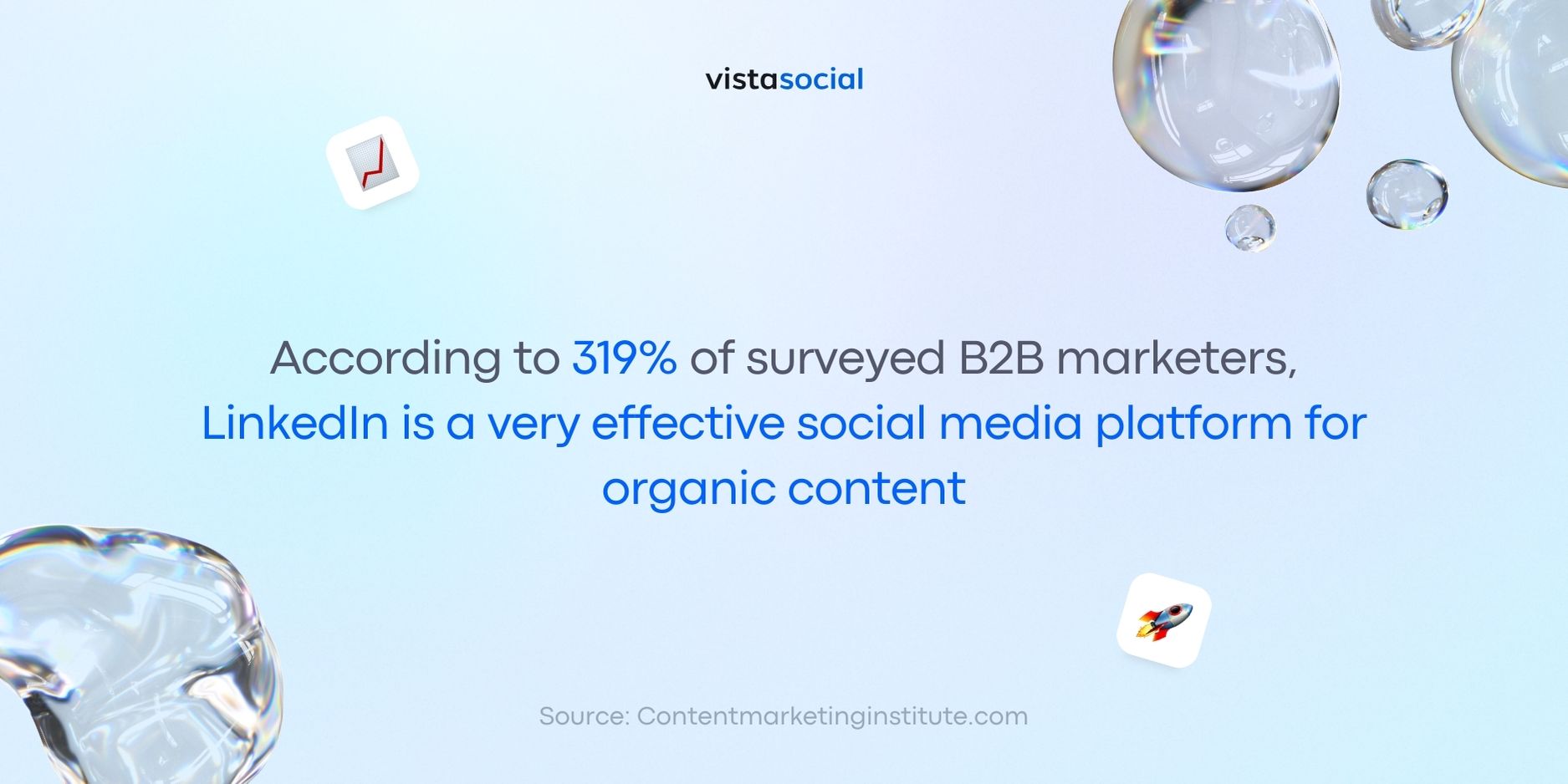 vistasocial

According to 319% of surveyed B2B marketers, LinkedIn is a very effective social media platform for organic content

Source: Contentmarketinginstitute.com